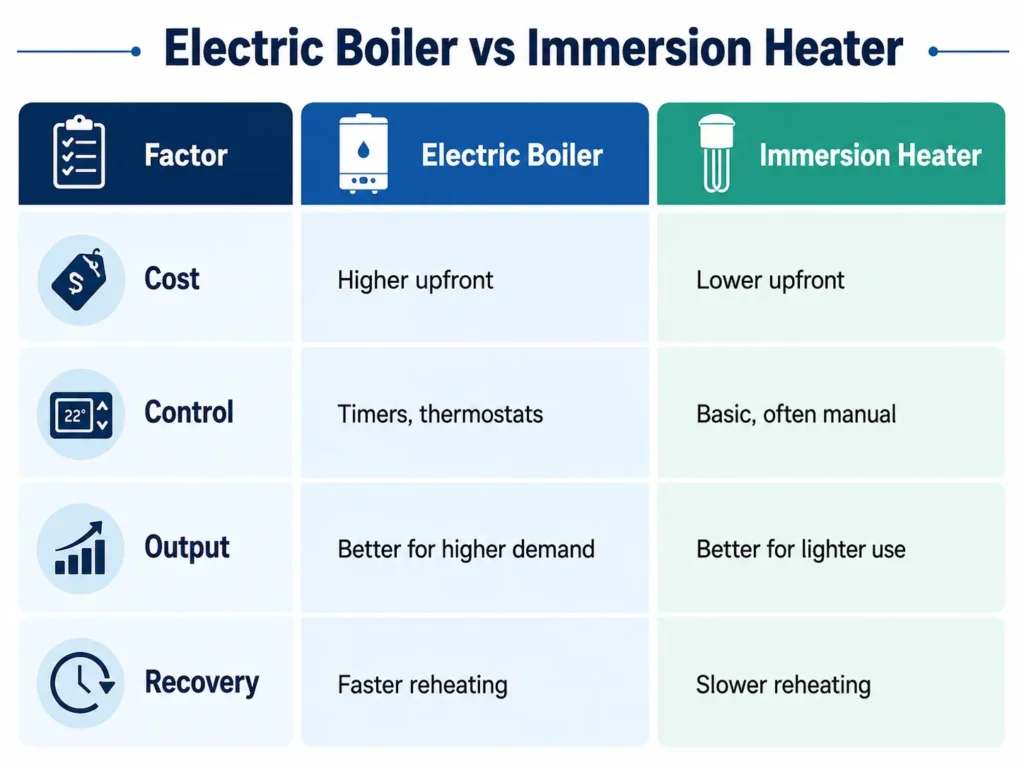 Electric Boiler vs Immersion Heater

| Factor | Electric Boiler | Immersion Heater |
|---|---|---|
| Cost | Higher upfront | Lower upfront |
| Control | Timers, thermostats | Basic, often manual |
| Output | Better for higher demand | Better for lighter use |
| Recovery | Faster reheating | Slower reheating |

$ 22°